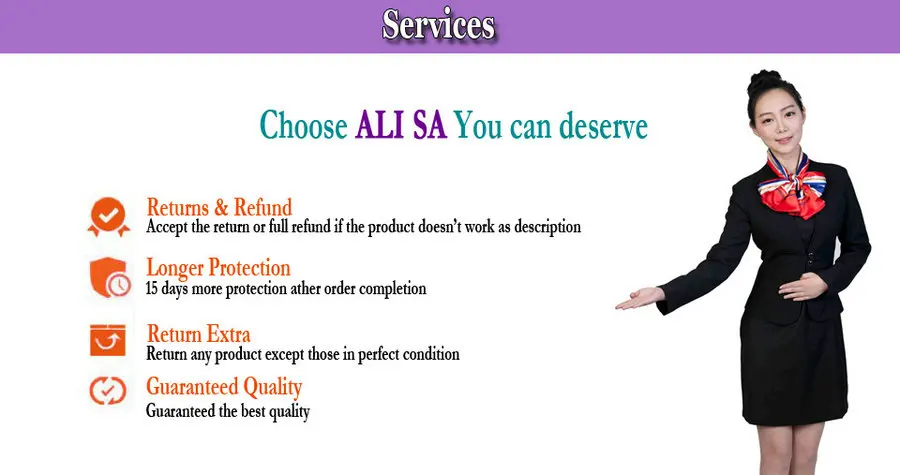 Services

Choose ALI SA You can deserve

Returns & Refund
Accept the return or full refund if the product doesn't work as description

Longer Protection
15 days more protection ather order completion

Return Extra
Return any product except those in perfect condition

Guaranteed Quality
Guaranteed the best quality